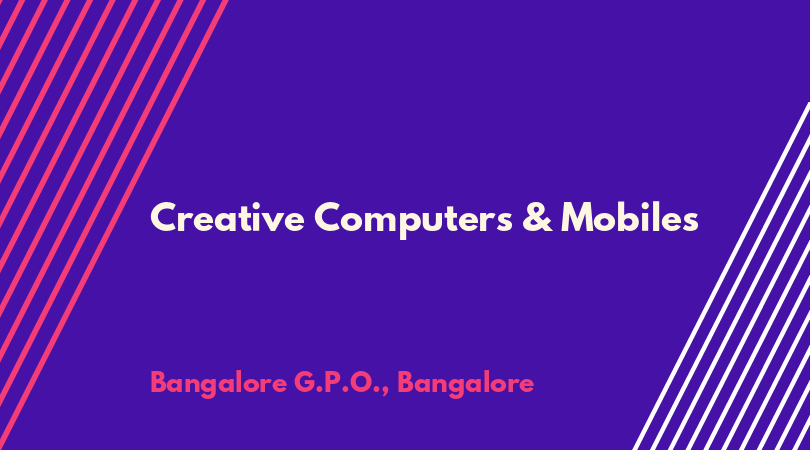 Creative Computers & Mobiles

Bangalore G.P.O., Bangalore